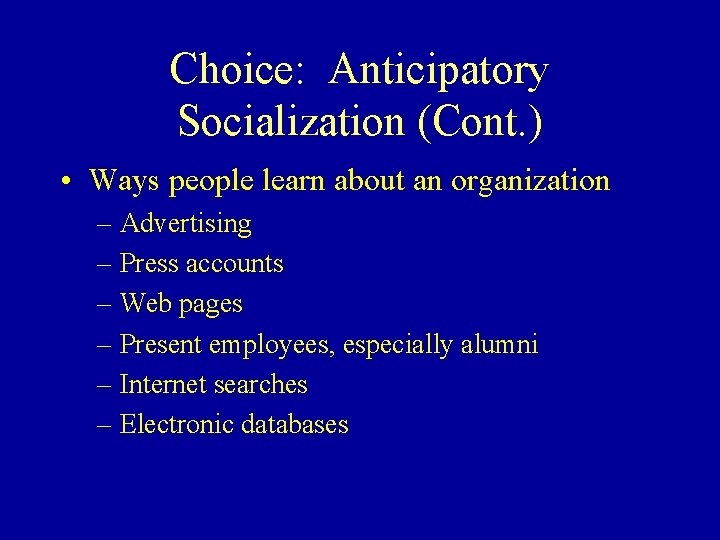 Choice: Anticipatory Socialization (Cont.)

• Ways people learn about an organization
– Advertising
– Press accounts
– Web pages
– Present employees, especially alumni
– Internet searches
– Electronic databases